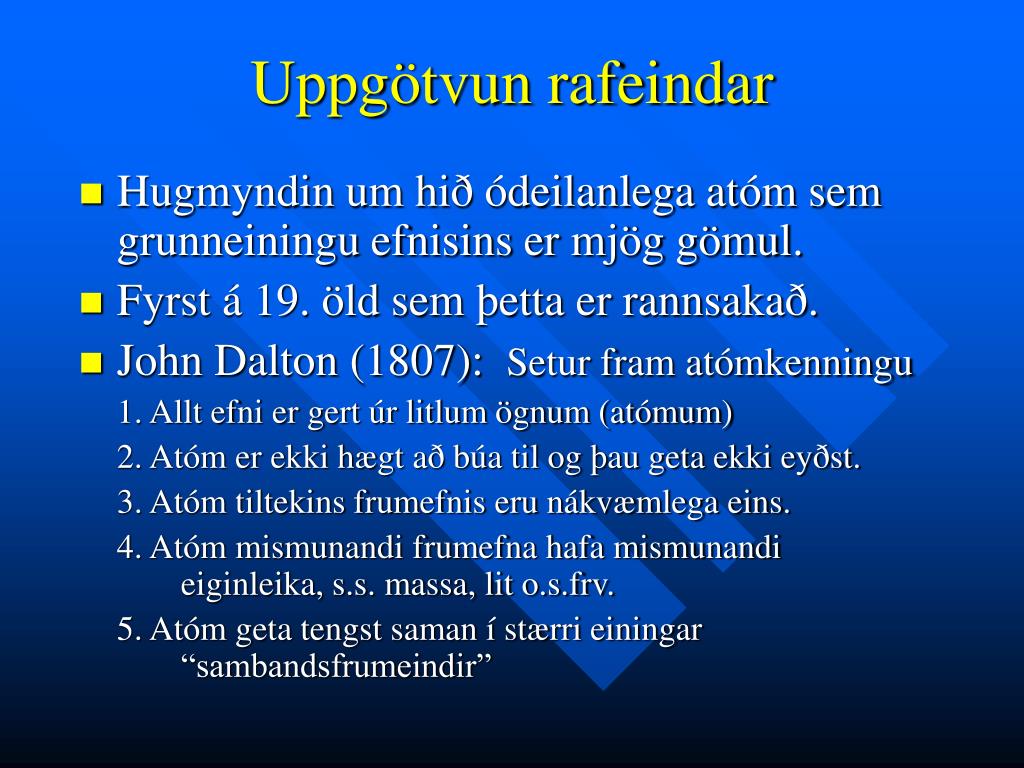 Uppgötvun rafeindar

Hugmyndin um hið ódeilanlega atóm sem grunneiningu efnisins er mjög gömul.

Fyrst á 19. öld sem þetta er rannsakað.

John Dalton (1807): Setur fram atómkenningu

1. Allt efni er gert úr litlum ögnum (atómum)

2. Atóm er ekki hægt að búa til og þau geta ekki eyðst.

3. Atóm tiltekins frumefnis eru nákvæmlega eins.

4. Atóm mismunandi frumefna hafa mismunandi eiginleika, s.s. massa, lit o.s.frv.

5. Atóm geta tengst saman í stærri einingar “sambandsfrumeindir”